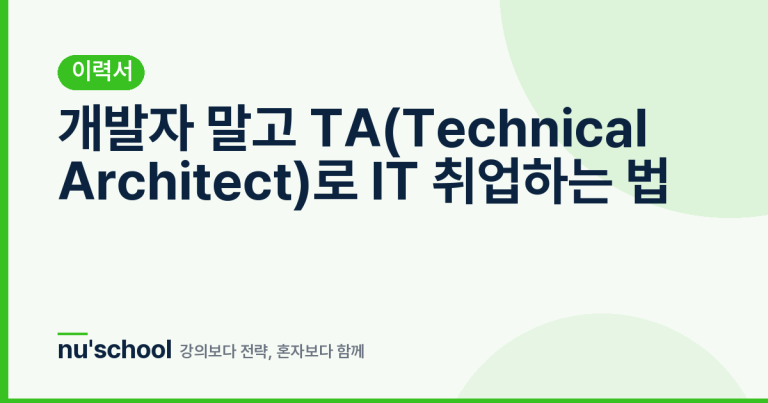 이력서

개발자 말고 TA(Technical Architect)로 IT 취업하는 법

nu'school 강의보다 전략, 혼자보다 함께